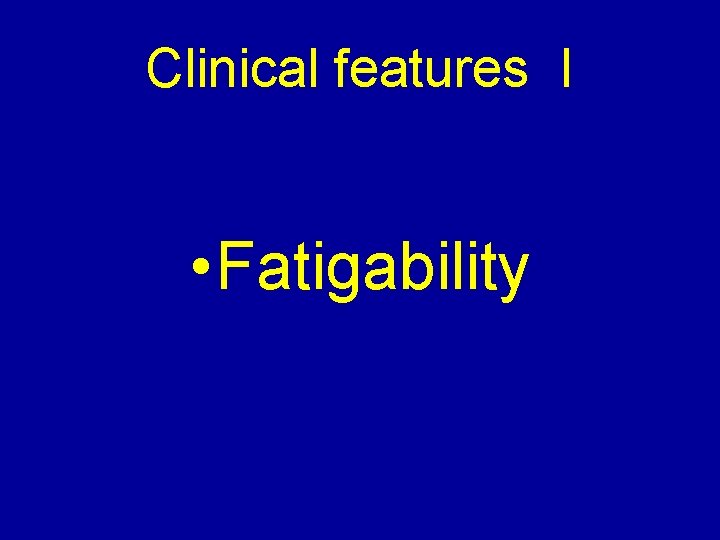 Clinical features I

• Fatigability